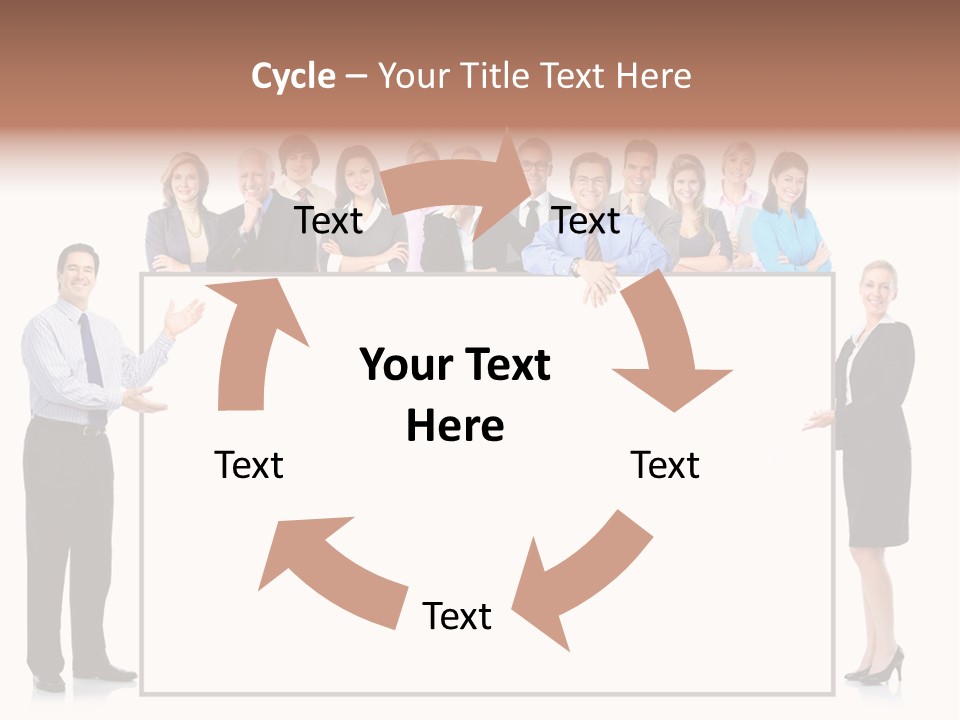 Cycle – Your Title Text Here

Text

Text

Your Text Here

Text

Text

Text